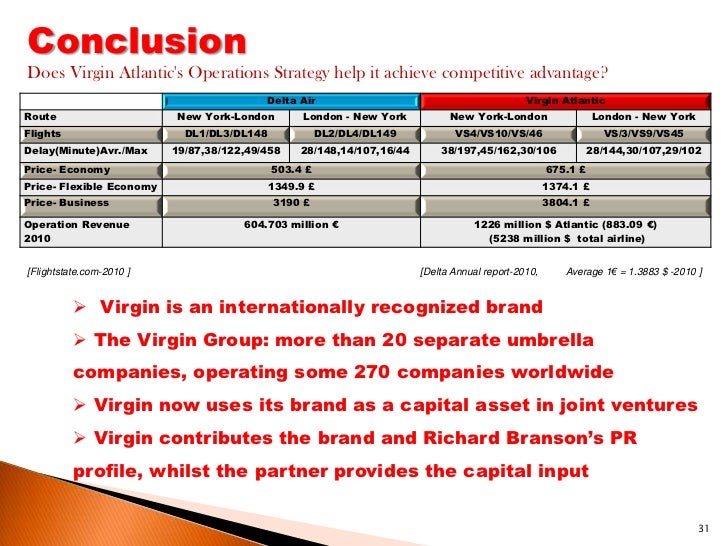 Conclusion

Does Virgin Atlantic's Operations Strategy help it achieve competitive advantage?

| | Delta Air | | Virgin Atlantic | |
|---|---|---|---|---|
| Route | New York-London | London - New York | New York-London | London - New York |
| Flights | DL1/DL3/DL148 | DL2/DL4/DL149 | VS4/VS10/VS/46 | VS/3/VS9/VS45 |
| Delay(Minute)Avr./Max | 19/87,38/122,49/458 | 28/148,14/107,16/44 | 38/197,45/162,30/106 | 28/144,30/107,29/102 |
| Price- Economy | 503.4 £ | | 675.1 £ | |
| Price- Flexible Economy | 1349.9 £ | | 1374.1 £ | |
| Price- Business | 3190 £ | | 3804.1 £ | |
| Operation Revenue 2010 | 604.703 million € | | 1226 million $ Atlantic (883.09 €) (5238 million $ total airline) | |

[Flightstate.com-2010 ] [Delta Annual report-2010, Average 1€ = 1.3883 $ -2010 ]

➢ Virgin is an internationally recognized brand

➢ The Virgin Group: more than 20 separate umbrella companies, operating some 270 companies worldwide

➢ Virgin now uses its brand as a capital asset in joint ventures

➢ Virgin contributes the brand and Richard Branson's PR profile, whilst the partner provides the capital input

31